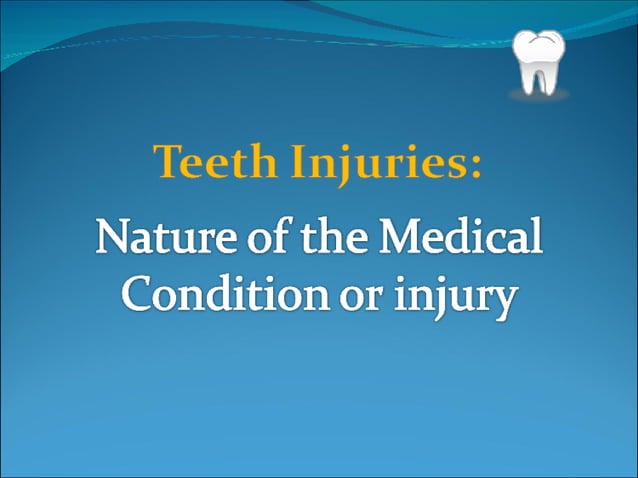 Teeth Injuries:

Nature of the Medical Condition or injury